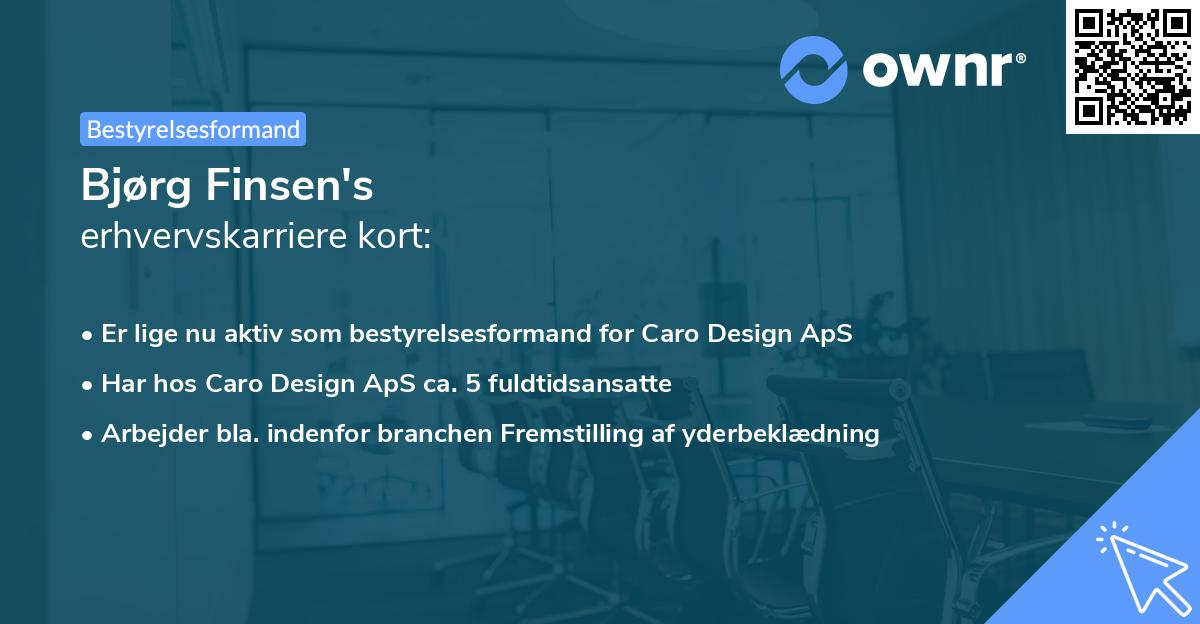 ownr®

Bestyrelsesformand

Bjørg Finsen's
erhvervskarriere kort:

• Er lige nu aktiv som bestyrelsesformand for Caro Design ApS
• Har hos Caro Design ApS ca. 5 fuldtidsansatte
• Arbejder bla. indenfor branchen Fremstilling af yderbeklædning